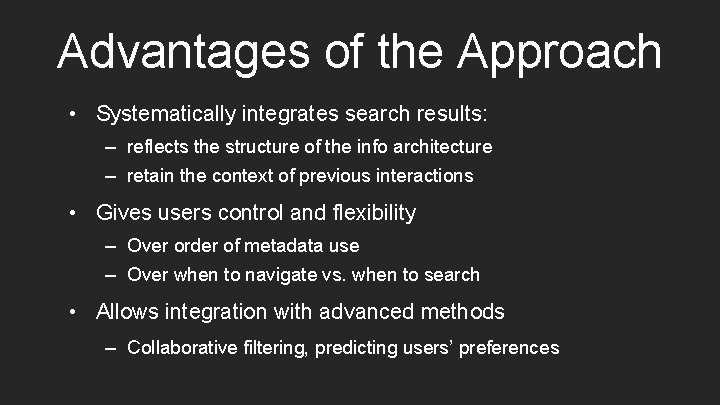 Advantages of the Approach

• Systematically integrates search results:
  – reflects the structure of the info architecture
  – retain the context of previous interactions
• Gives users control and flexibility
  – Over order of metadata use
  – Over when to navigate vs. when to search
• Allows integration with advanced methods
  – Collaborative filtering, predicting users' preferences